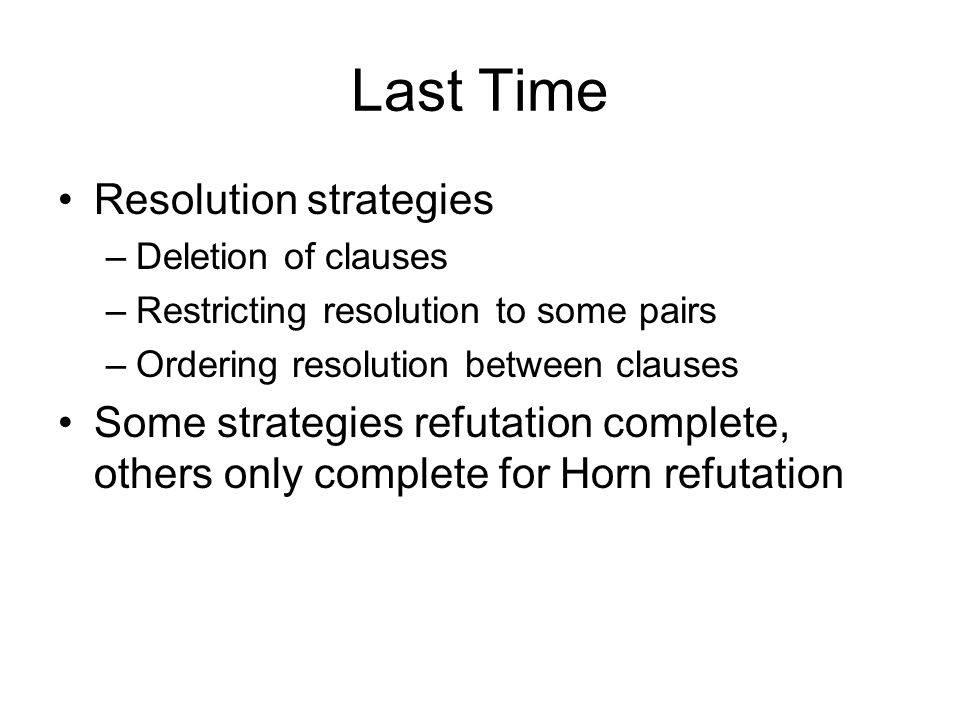 Last Time

• Resolution strategies
  – Deletion of clauses
  – Restricting resolution to some pairs
  – Ordering resolution between clauses
• Some strategies refutation complete, others only complete for Horn refutation